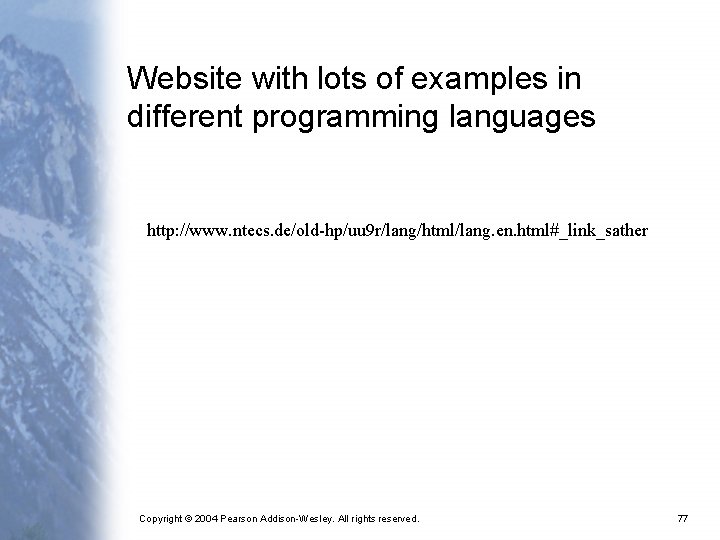 Website with lots of examples in different programming languages

http://www.ntecs.de/old-hp/uu9r/lang/html/lang.en.html#_link_sather

Copyright © 2004 Pearson Addison-Wesley. All rights reserved.

77